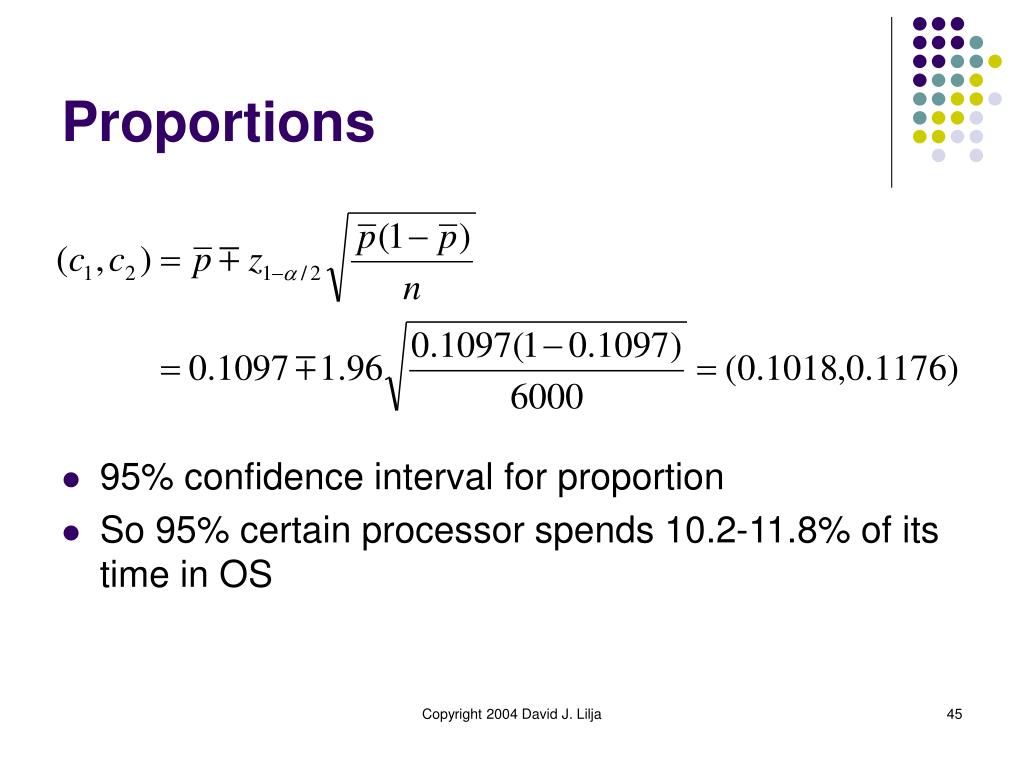 Proportions

$(c_1, c_2) = \overline{p} \mp z_{1-\alpha/2}\sqrt{\frac{\overline{p}(1-\overline{p})}{n}}$

$= 0.1097 \mp 1.96\sqrt{\frac{0.1097(1-0.1097)}{6000}} = (0.1018, 0.1176)$

- 95% confidence interval for proportion
- So 95% certain processor spends 10.2-11.8% of its time in OS

Copyright 2004 David J. Lilja

45